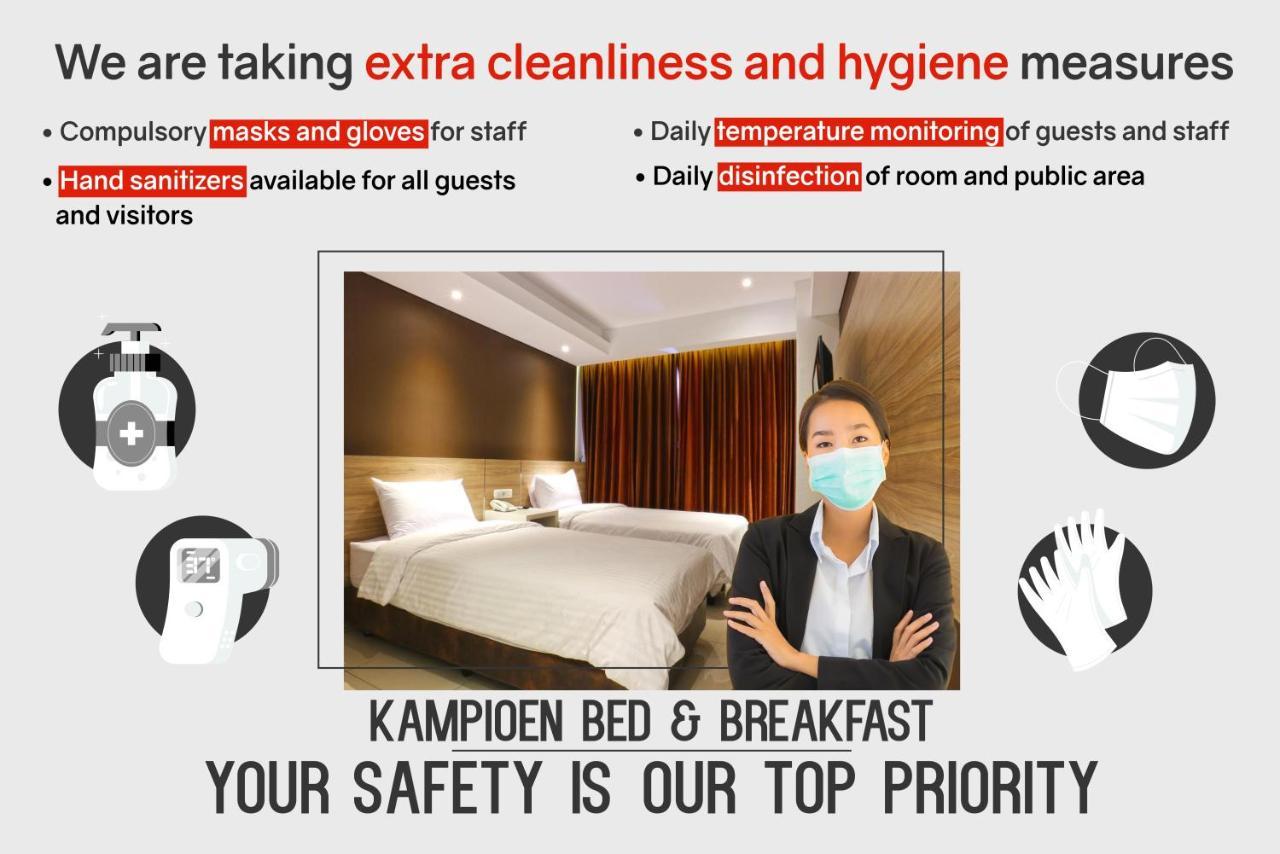 We are taking extra cleanliness and hygiene measures

• Compulsory masks and gloves for staff
• Hand sanitizers available for all guests and visitors

• Daily temperature monitoring of guests and staff
• Daily disinfection of room and public area

KAMPIOEN BED & BREAKFAST
YOUR SAFETY IS OUR TOP PRIORITY